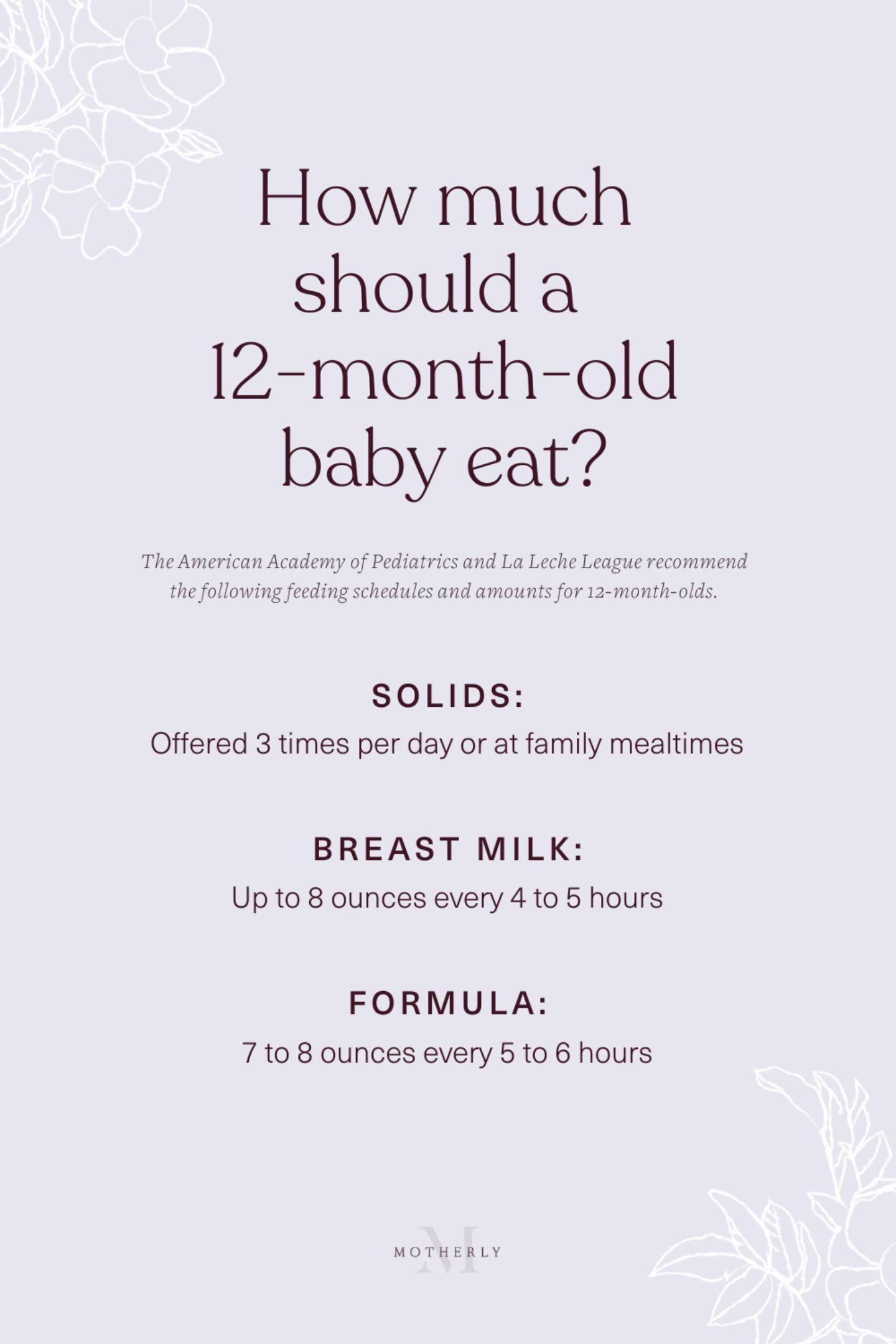 How much should a 12-month-old baby eat?

The American Academy of Pediatrics and La Leche League recommend the following feeding schedules and amounts for 12-month-olds.

SOLIDS:

Offered 3 times per day or at family mealtimes

BREAST MILK:

Up to 8 ounces every 4 to 5 hours

FORMULA:

7 to 8 ounces every 5 to 6 hours

M
MOTHERLY